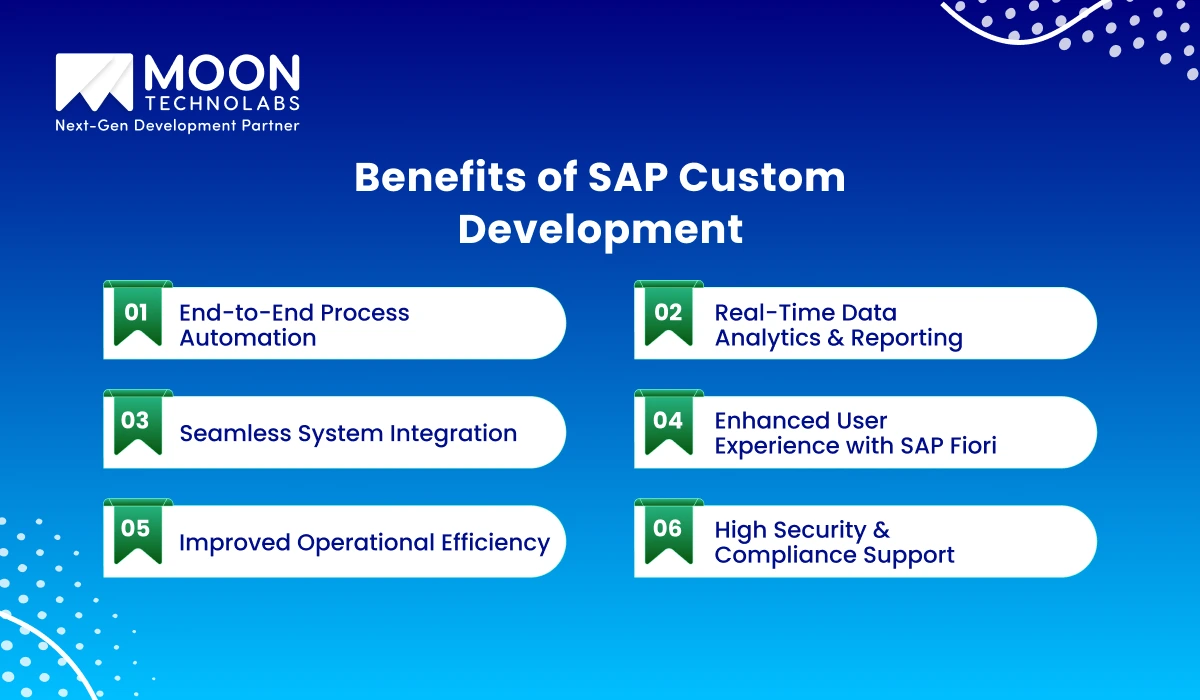 MOON TECHNOLABS
Next-Gen Development Partner

Benefits of SAP Custom Development

01 End-to-End Process Automation

02 Real-Time Data Analytics & Reporting

03 Seamless System Integration

04 Enhanced User Experience with SAP Fiori

05 Improved Operational Efficiency

06 High Security & Compliance Support